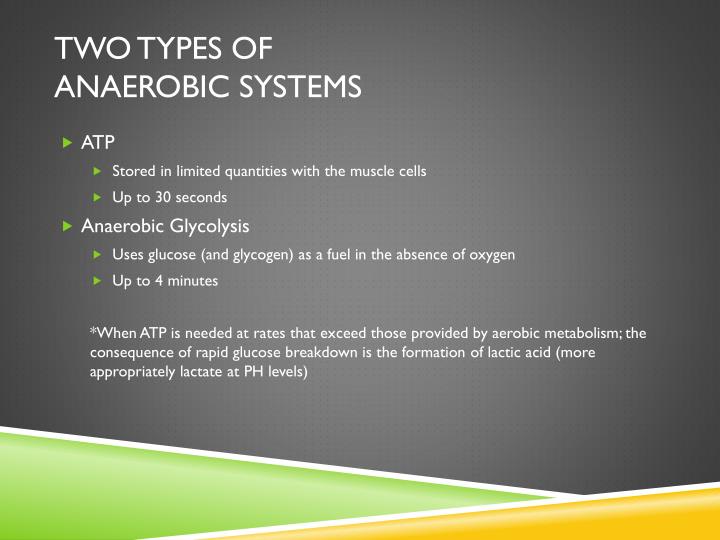 TWO TYPES OF ANAEROBIC SYSTEMS

ATP

Stored in limited quantities with the muscle cells

Up to 30 seconds

Anaerobic Glycolysis

Uses glucose (and glycogen) as a fuel in the absence of oxygen

Up to 4 minutes

*When ATP is needed at rates that exceed those provided by aerobic metabolism; the consequence of rapid glucose breakdown is the formation of lactic acid (more appropriately lactate at PH levels)